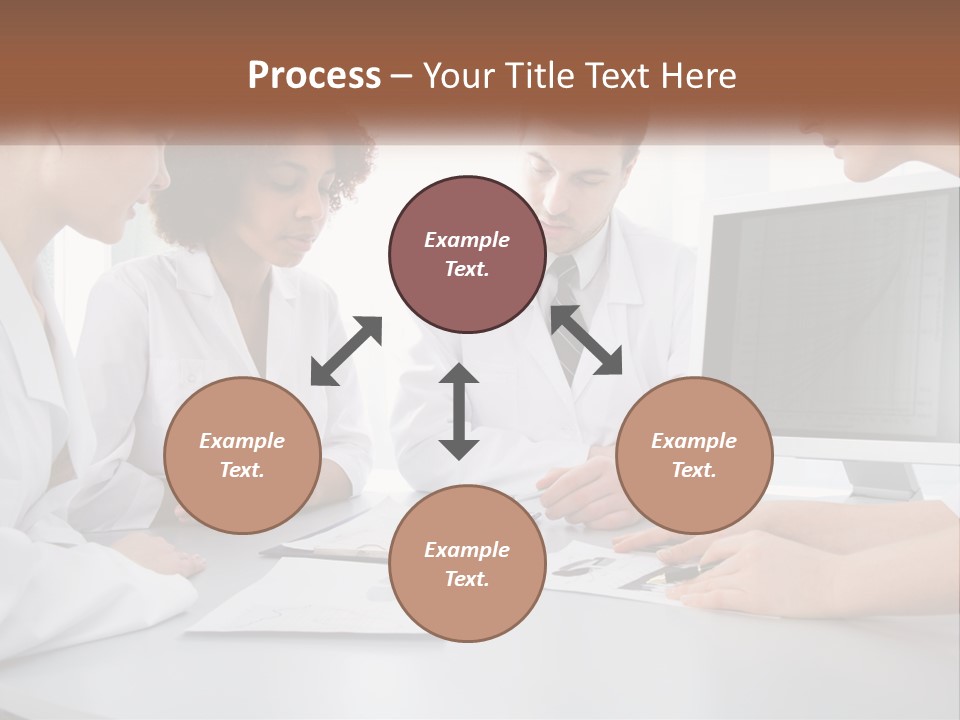 Process – Your Title Text Here

Example Text.

Example Text.

Example Text.

Example Text.